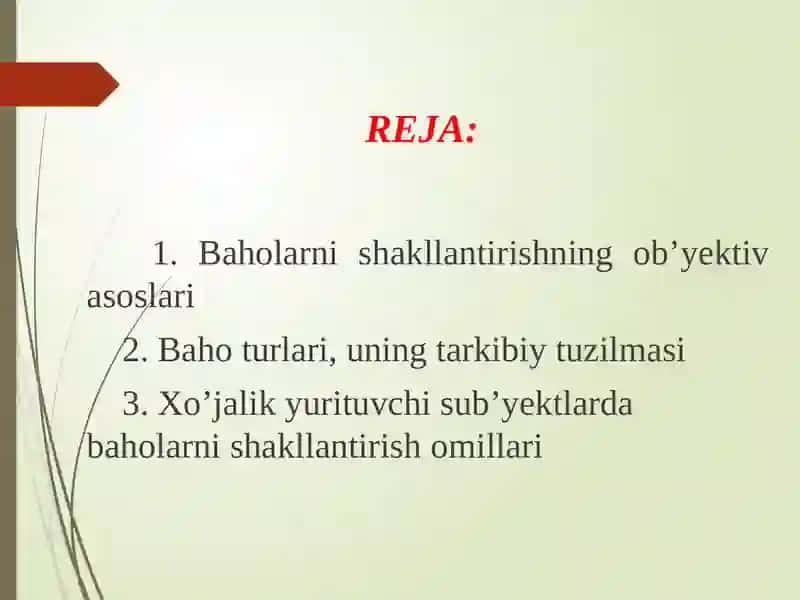 REJA:

1. Baholarni shakllantirishning ob’yektiv asoslari

2. Baho turlari, uning tarkibiy tuzilmasi

3. Xo’jalik yurituvchi sub’yektlarda baholarni shakllantirish omillari